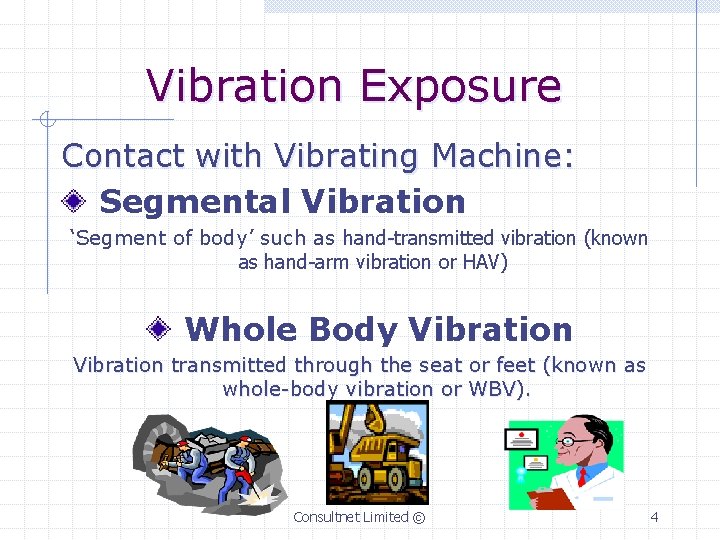 Vibration Exposure

Contact with Vibrating Machine:

Segmental Vibration

‘Segment of body’ such as hand-transmitted vibration (known as hand-arm vibration or HAV)

Whole Body Vibration

Vibration transmitted through the seat or feet (known as whole-body vibration or WBV).

Consultnet Limited ©

4